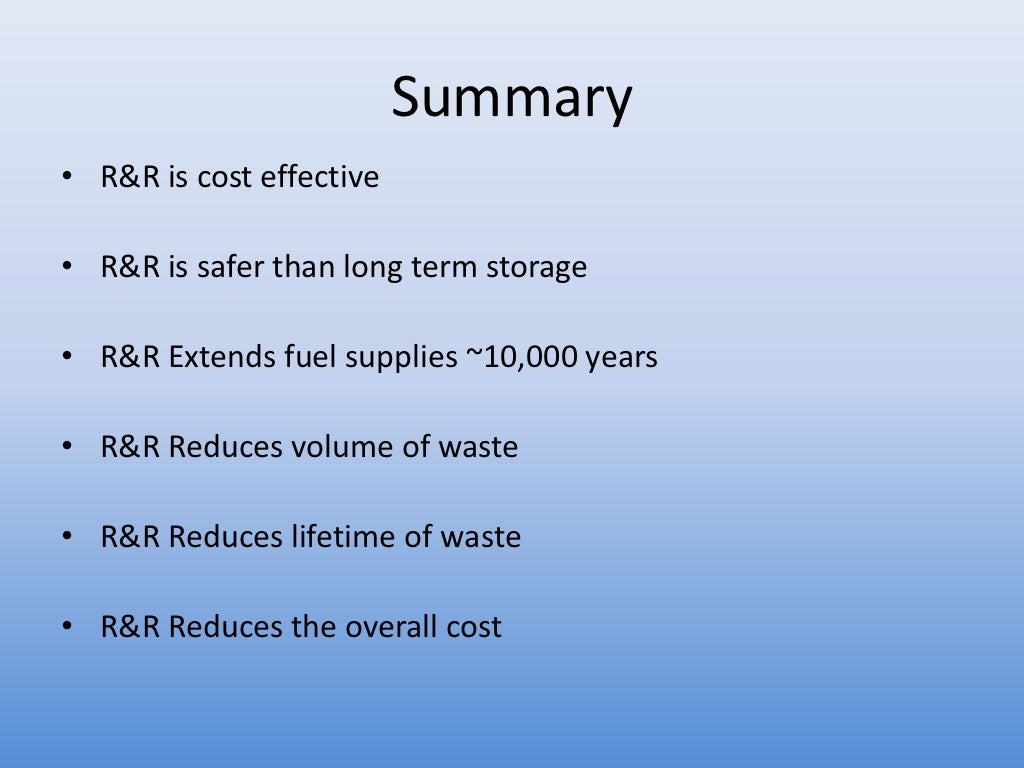 Summary

• R&R is cost effective

• R&R is safer than long term storage

• R&R Extends fuel supplies ~10,000 years

• R&R Reduces volume of waste

• R&R Reduces lifetime of waste

• R&R Reduces the overall cost